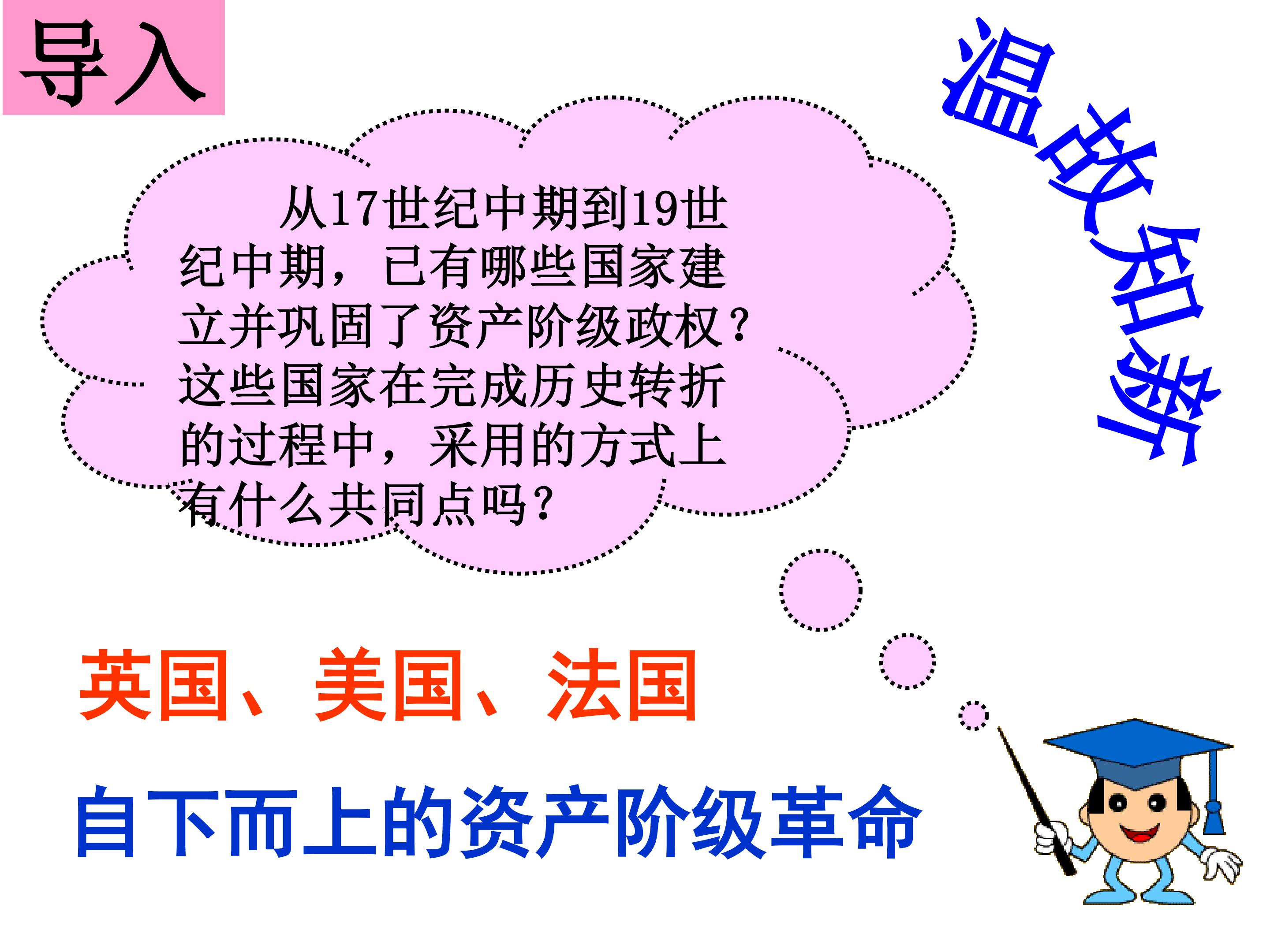 导入

温故知新

从17世纪中期到19世纪中期，已有哪些国家建立并巩固了资产阶级政权？这些国家在完成历史转折的过程中，采用的方式上有什么共同点吗？

英国、美国、法国

自下而上的资产阶级革命